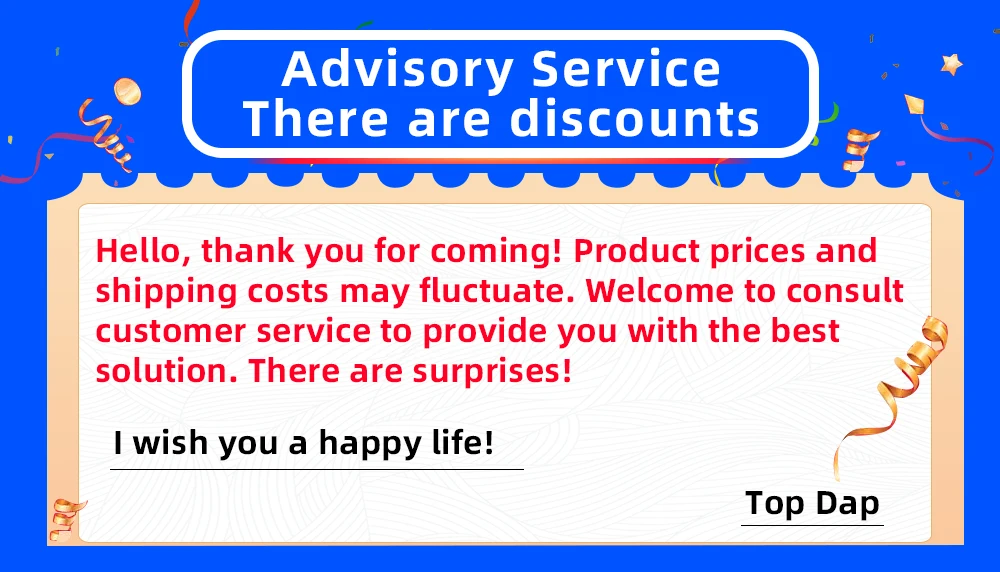 Advisory Service
There are discounts

Hello, thank you for coming! Product prices and shipping costs may fluctuate. Welcome to consult customer service to provide you with the best solution. There are surprises!

I wish you a happy life!

Top Dap